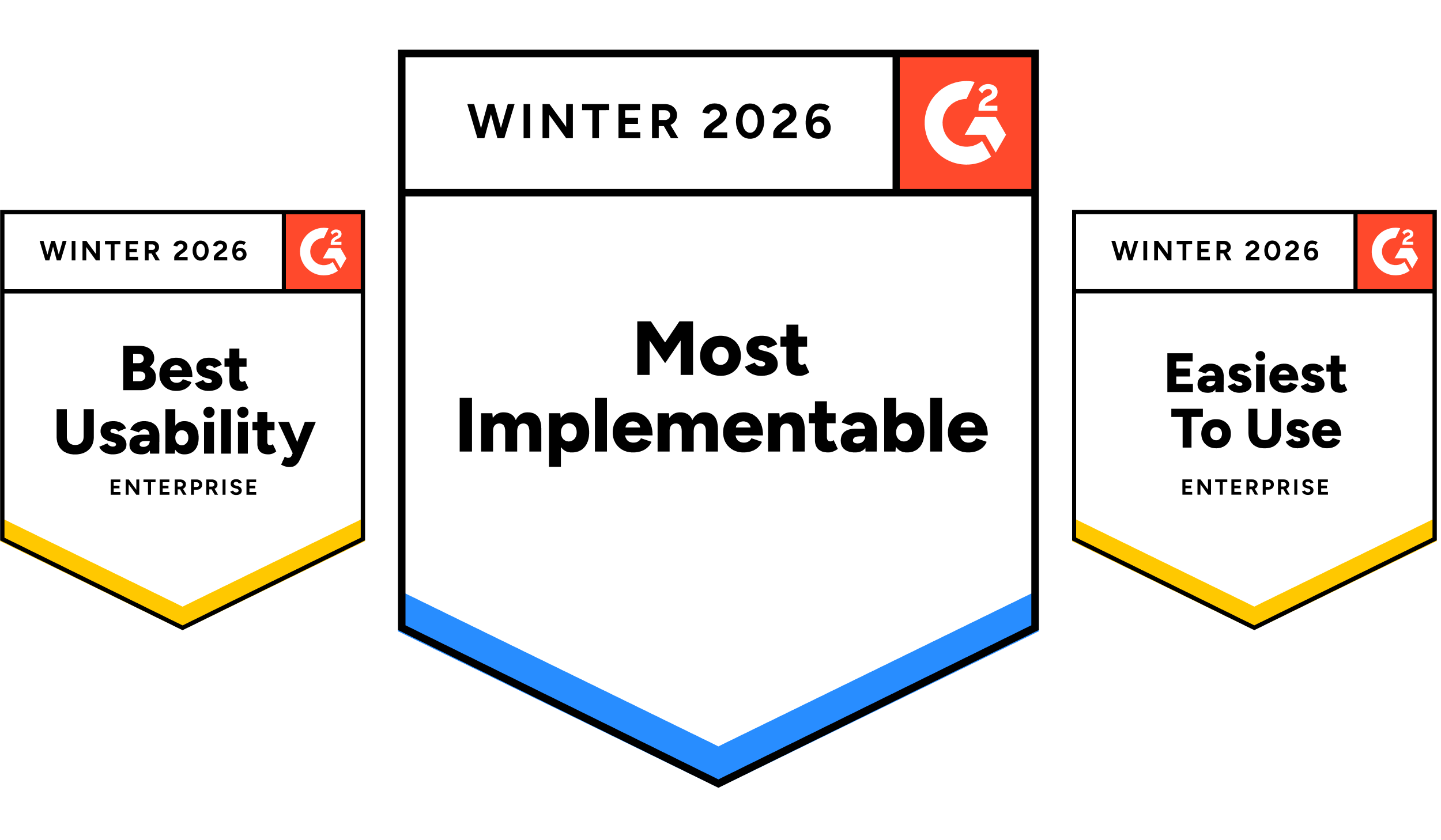 WINTER 2026

G2

Best Usability

ENTERPRISE

WINTER 2026

G2

Most Implementable

WINTER 2026

G2

Easiest To Use

ENTERPRISE